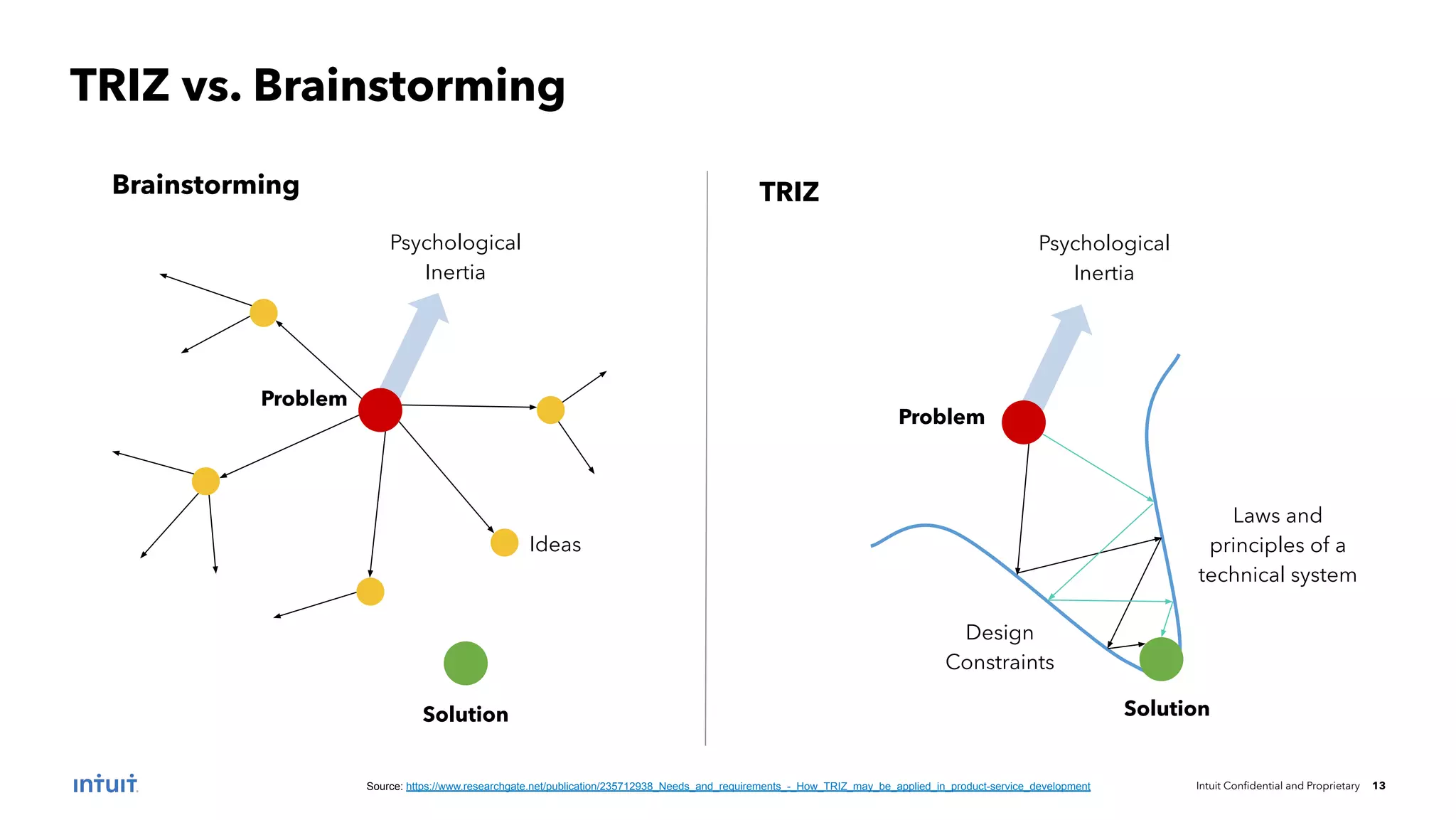 TRIZ vs. Brainstorming

Brainstorming

Psychological Inertia

Problem

Ideas

Solution

TRIZ

Psychological Inertia

Problem

Laws and principles of a technical system

Design Constraints

Solution

intuit

Source: https://www.researchgate.net/publication/235712938_Needs_and_requirements_-_How_TRIZ_may_be_applied_in_product-service_development

Intuit Confidential and Proprietary 13